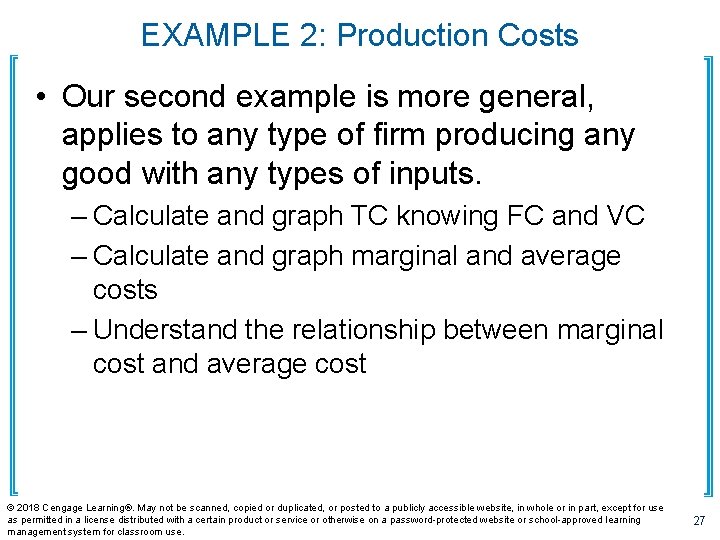 EXAMPLE 2: Production Costs

• Our second example is more general, applies to any type of firm producing any good with any types of inputs.

– Calculate and graph TC knowing FC and VC

– Calculate and graph marginal and average costs

– Understand the relationship between marginal cost and average cost

© 2018 Cengage Learning®. May not be scanned, copied or duplicated, or posted to a publicly accessible website, in whole or in part, except for use as permitted in a license distributed with a certain product or service or otherwise on a password-protected website or school-approved learning management system for classroom use.

27